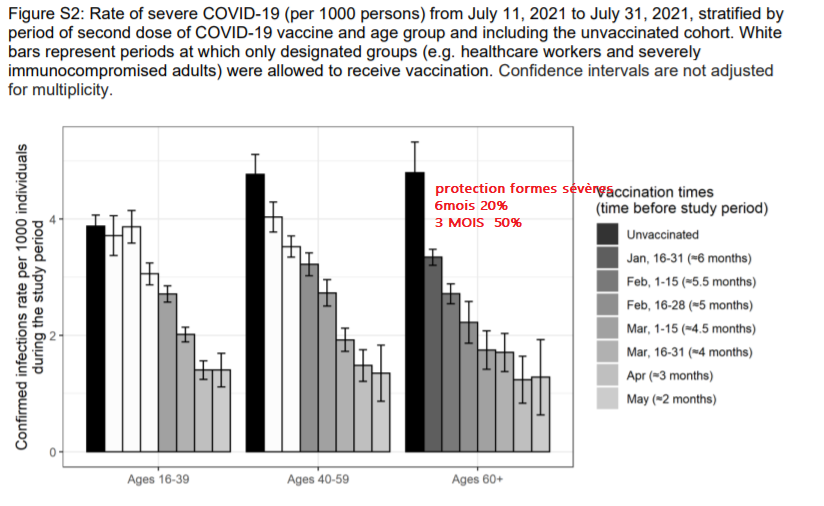 Figure S2: Rate of severe COVID-19 (per 1000 persons) from July 11, 2021 to July 31, 2021, stratified by period of second dose of COVID-19 vaccine and age group and including the unvaccinated cohort. White bars represent periods at which only designated groups (e.g. healthcare workers and severely immunocompromised adults) were allowed to receive vaccination. Confidence intervals are not adjusted for multiplicity.

Confirmed infections rate per 1000 individuals during the study period

4
2
0

Ages 16-39
Ages 40-59
Ages 60+

protection formes sévères
6mois 20%
3 MOIS 50%

Vaccination times
(time before study period)
Unvaccinated
Jan, 16-31 (≈6 months)
Feb, 1-15 (≈5.5 months)
Feb, 16-28 (≈5 months)
Mar, 1-15 (≈4.5 months)
Mar, 16-31 (≈4 months)
Apr (≈3 months)
May (≈2 months)